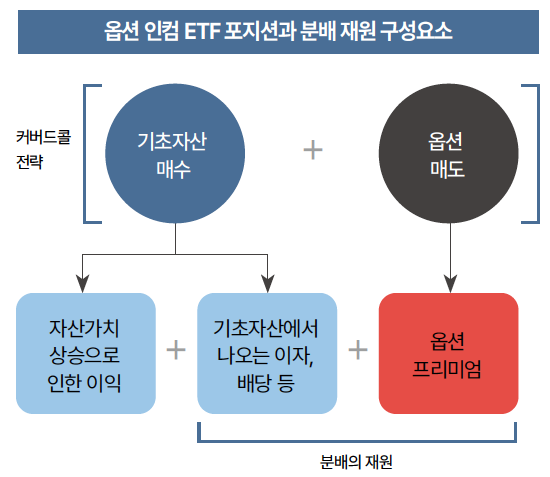 옵션 인컴 ETF 포지션과 분배 재원 구성요소

커버드콜 전략

기초자산 매수

+

옵션 매도

자산가치 상승으로 인한 이익

+

기초자산에서 나오는 이자, 배당 등

+

옵션 프리미엄

분배의 재원